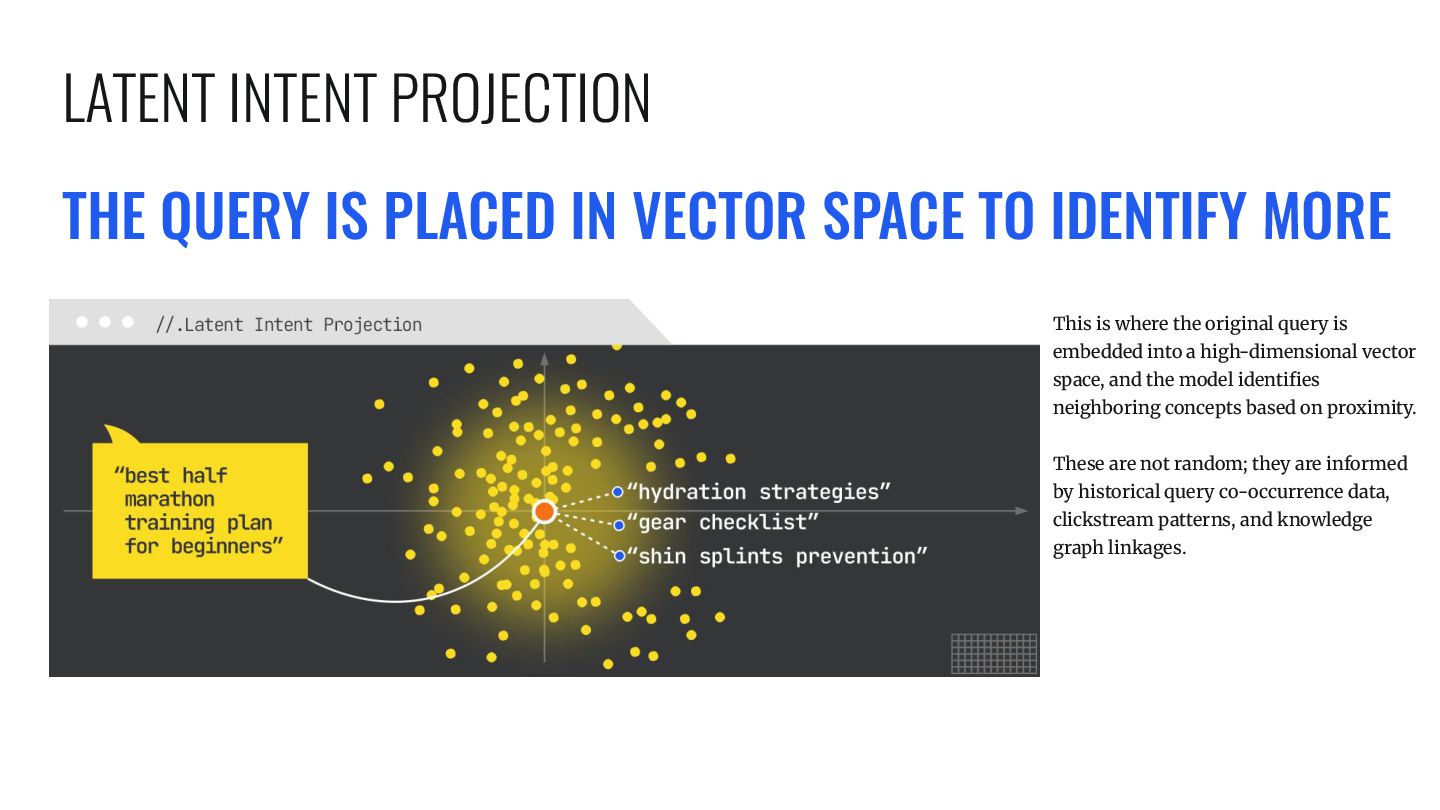 LATENT INTENT PROJECTION

THE QUERY IS PLACED IN VECTOR SPACE TO IDENTIFY MORE

//.Latent Intent Projection

“best half marathon training plan for beginners”

“hydration strategies”

“gear checklist”

“shin splints prevention”

This is where the original query is embedded into a high-dimensional vector space, and the model identifies neighboring concepts based on proximity.

These are not random; they are informed by historical query co-occurrence data, clickstream patterns, and knowledge graph linkages.